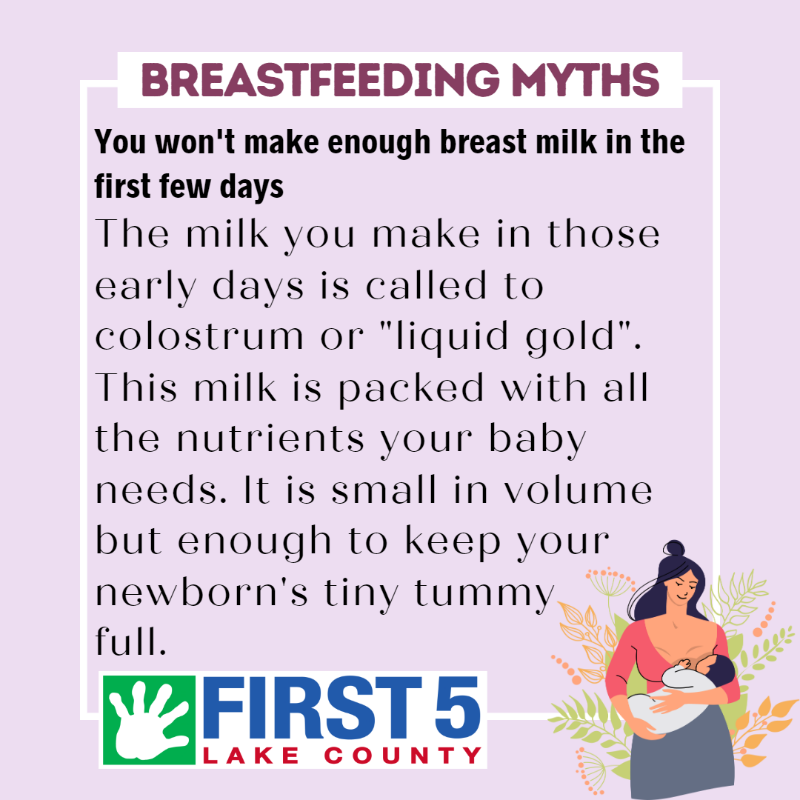 BREASTFEEDING MYTHS

You won't make enough breast milk in the first few days

The milk you make in those early days is called to colostrum or "liquid gold". This milk is packed with all the nutrients your baby needs. It is small in volume but enough to keep your newborn's tiny tummy full.

FIRST 5
LAKE COUNTY